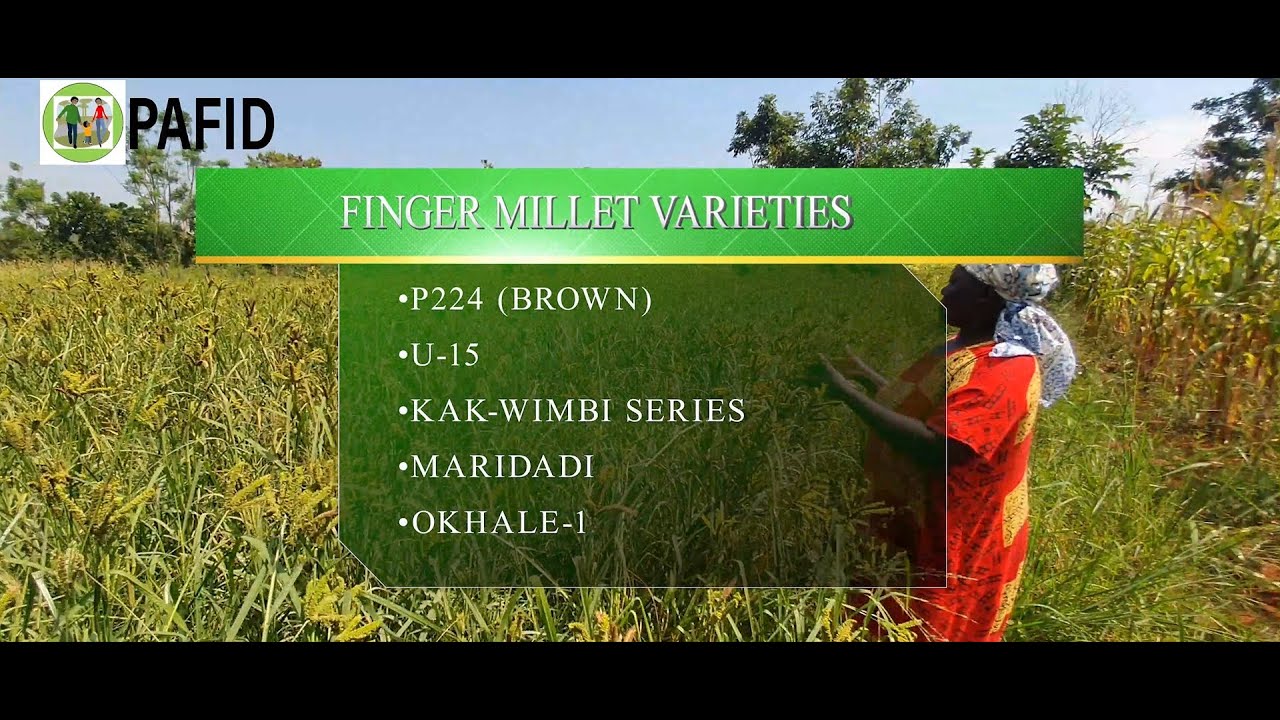 PAFID

FINGER MILLET VARIETIES

•P224 (BROWN)
•U-15
•KAK-WIMBI SERIES
•MARIDADI
•OKHALE-1